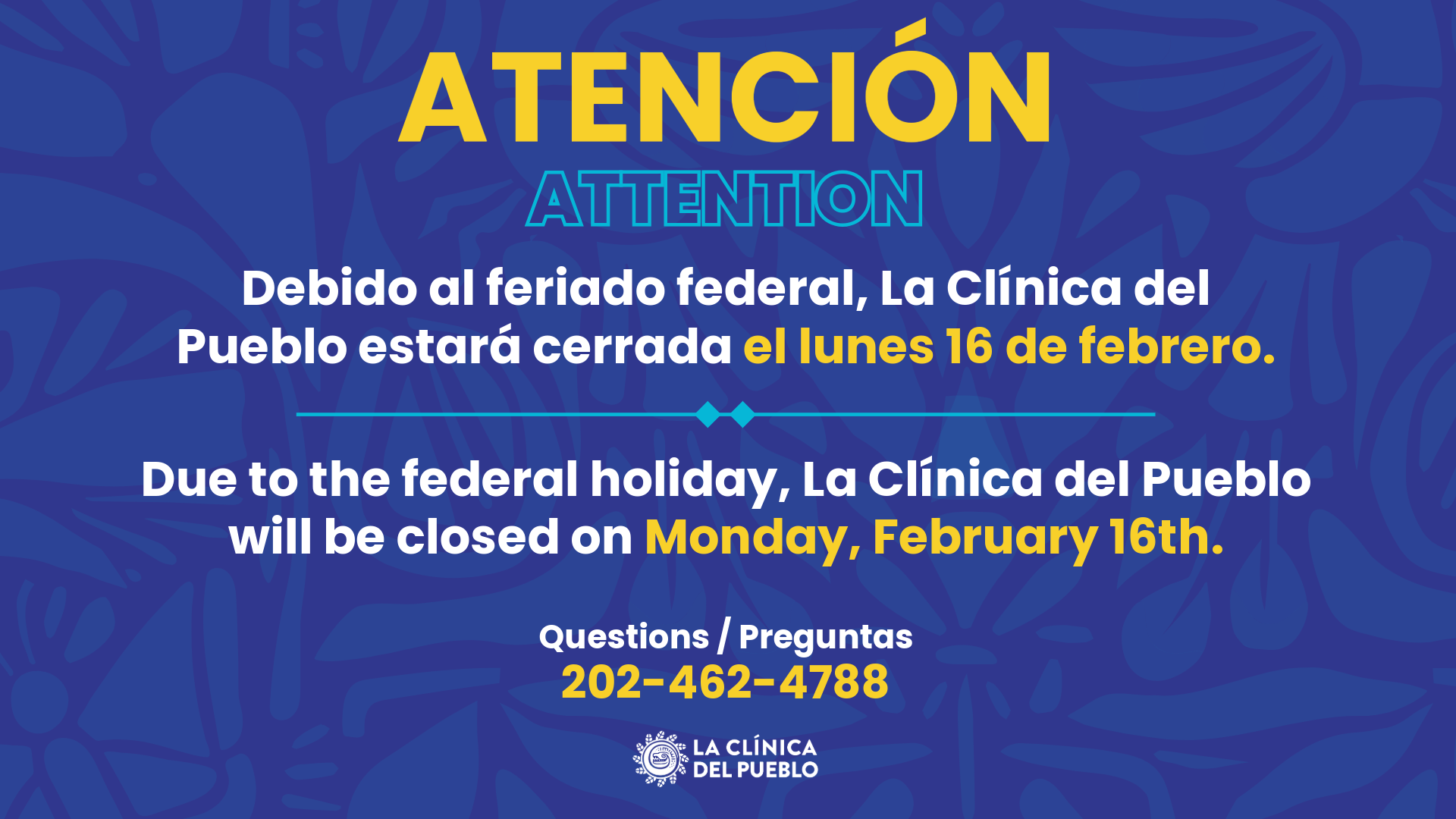 ATENCIÓN

ATTENTION

Debido al feriado federal, La Clínica del Pueblo estará cerrada el lunes 16 de febrero.

Due to the federal holiday, La Clínica del Pueblo will be closed on Monday, February 16th.

Questions / Preguntas
202-462-4788

LA CLÍNICA DEL PUEBLO